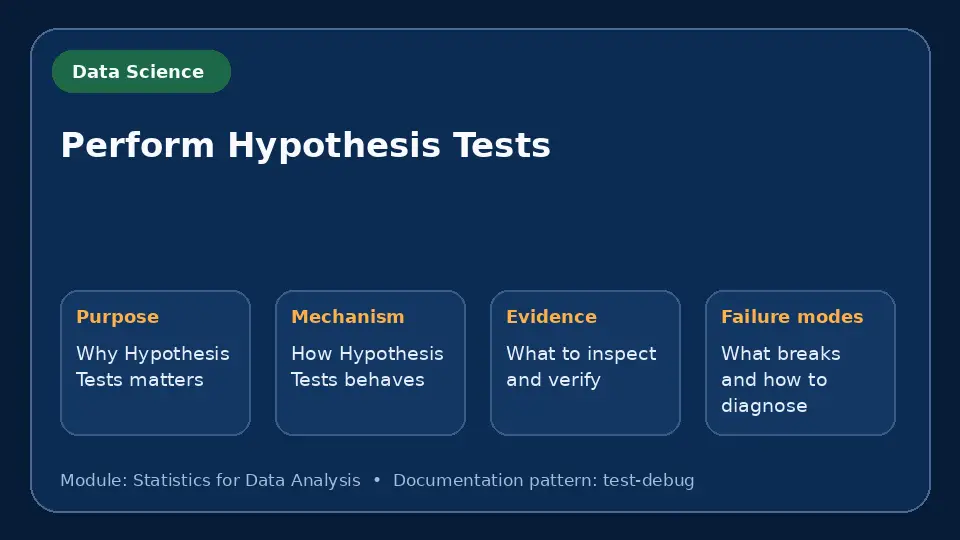 Data Science

Perform Hypothesis Tests

Purpose
Why Hypothesis Tests matters

Mechanism
How Hypothesis Tests behaves

Evidence
What to inspect and verify

Failure modes
What breaks and how to diagnose

Module: Statistics for Data Analysis • Documentation pattern: test-debug